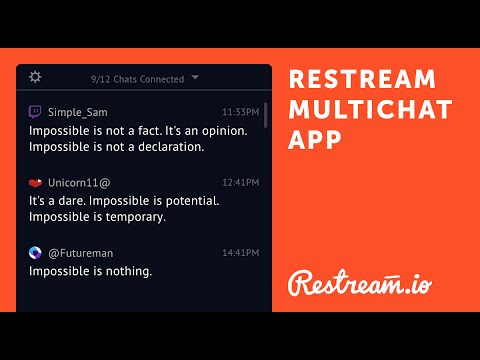 9/12 Chats Connected

Simple_Sam 11:33PM
Impossible is not a fact. It's an opinion. Impossible is not a declaration.

Unicorn11@ 12:41PM
It's a dare. Impossible is potential. Impossible is temporary.

@Futureman 14:41PM
Impossible is nothing.

RESTREAM MULTICHAT APP

Restream.io